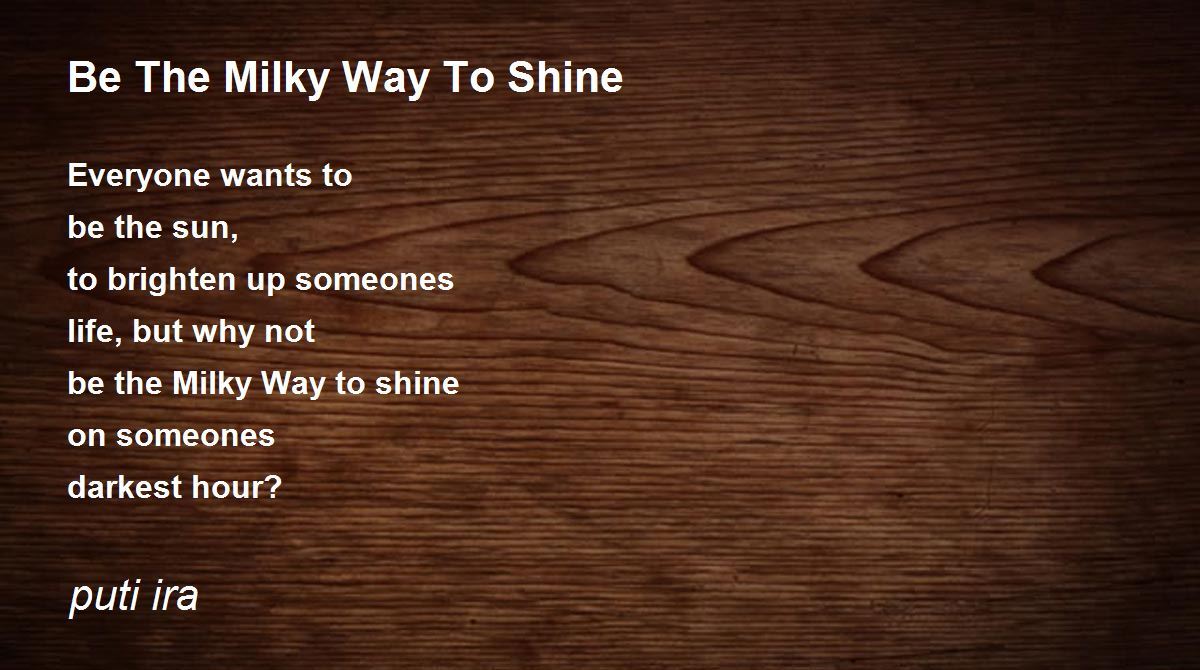 Be The Milky Way To Shine

Everyone wants to
be the sun,
to brighten up someones
life, but why not
be the Milky Way to shine
on someones
darkest hour?

puti ira